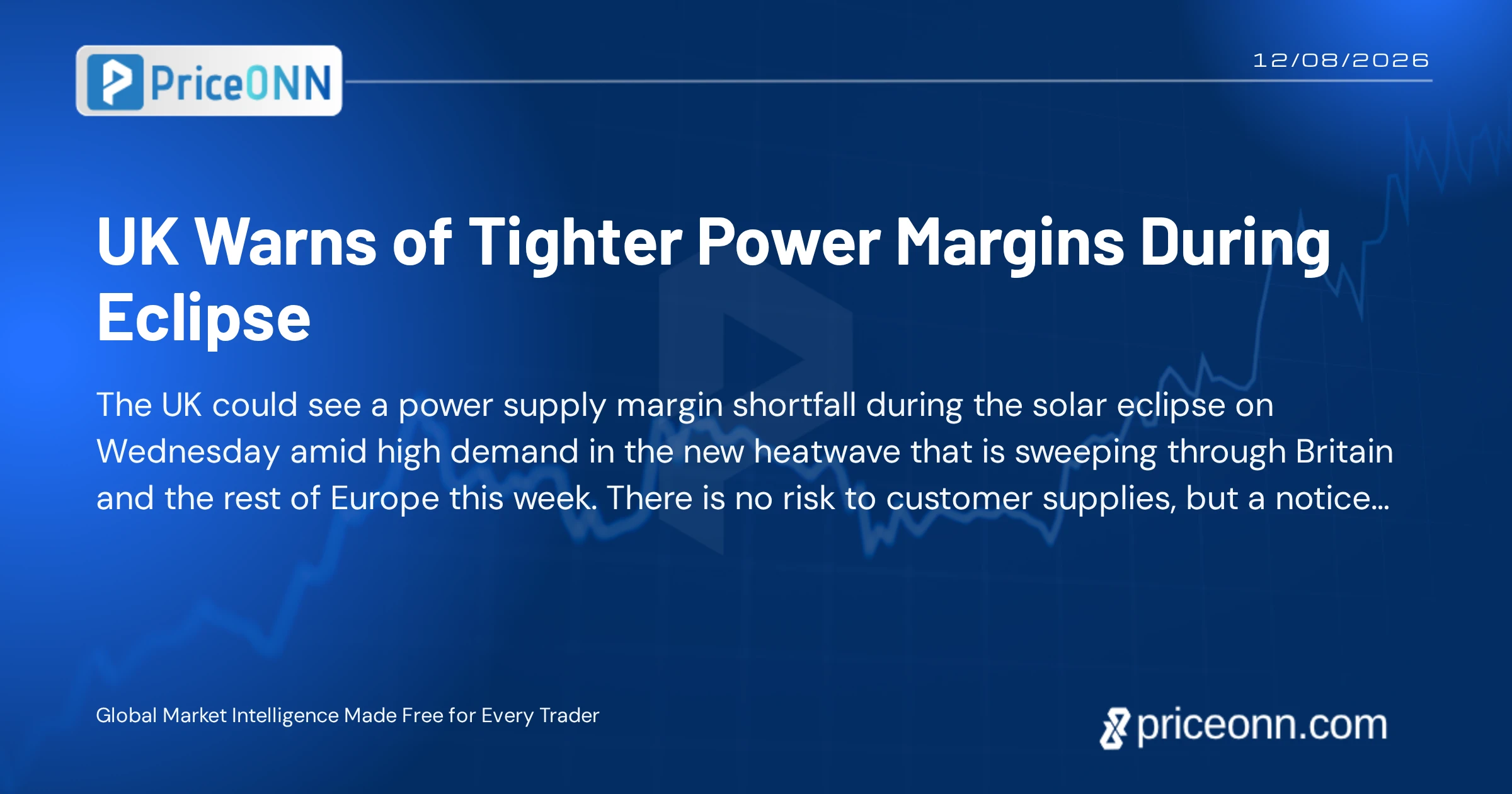 PriceONN

12/08/2026

UK Warns of Tighter Power Margins During Eclipse

The UK could see a power supply margin shortfall during the solar eclipse on Wednesday amid high demand in the new heatwave that is sweeping through Britain and the rest of Europe this week. There is no risk to customer supplies, but a notice...

Global Market Intelligence Made Free for Every Trader

priceonn.com